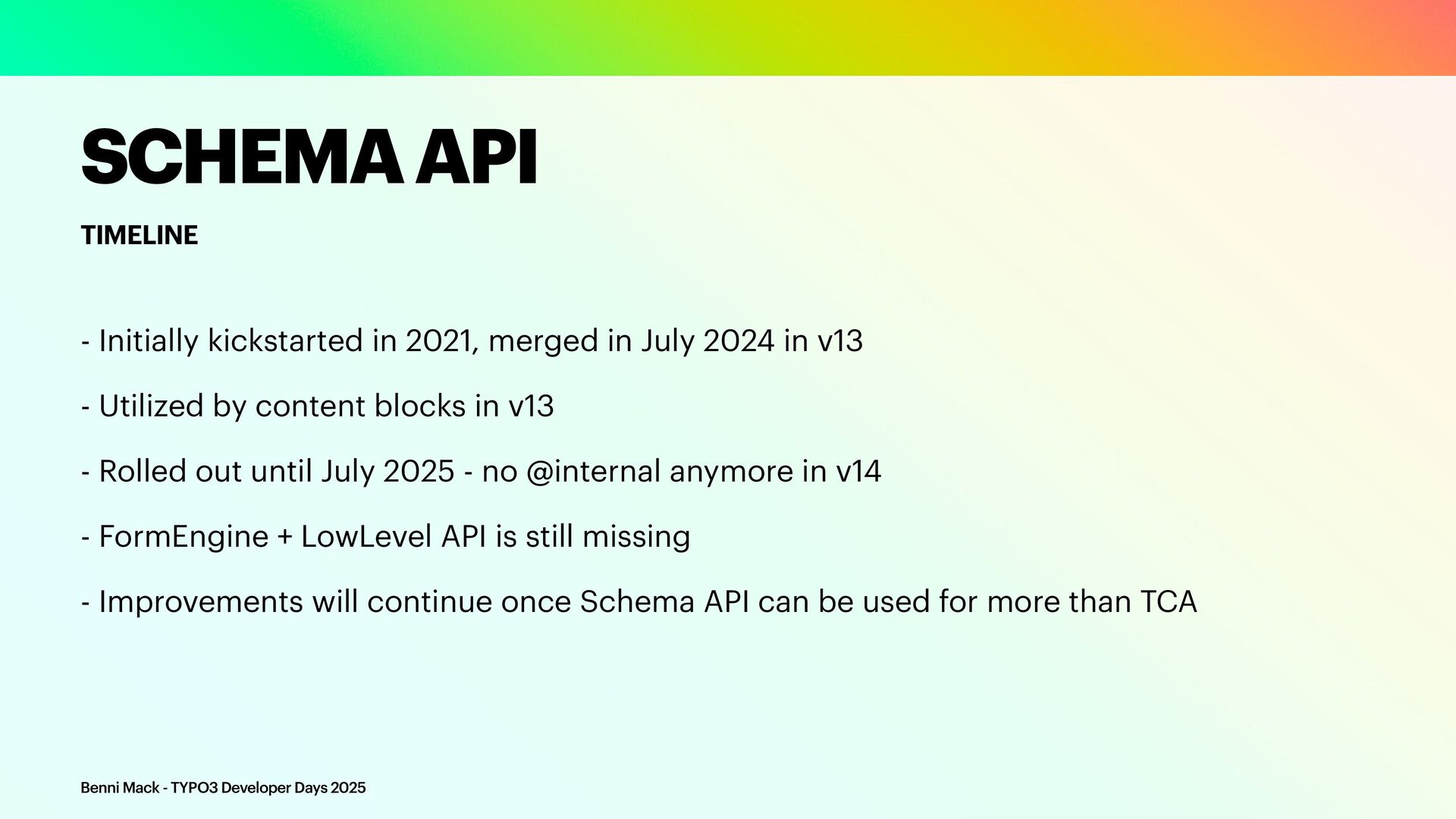 SCHEMA API

TIMELINE

- Initially kickstarted in 2021, merged in July 2024 in v13

- Utilized by content blocks in v13

- Rolled out until July 2025 - no @internal anymore in v14

- FormEngine + LowLevel API is still missing

- Improvements will continue once Schema API can be used for more than TCA

Benni Mack - TYPO3 Developer Days 2025